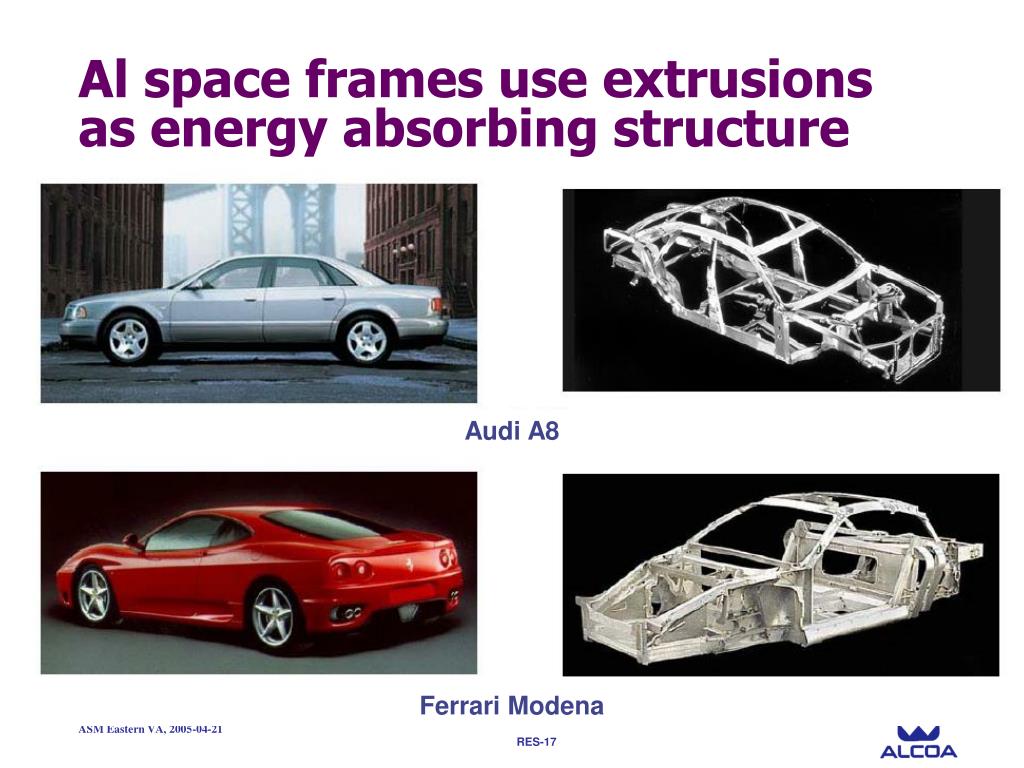 Al space frames use extrusions as energy absorbing structure

Audi A8

Ferrari Modena

ASM Eastern VA, 2005-04-21

RES-17

ALCOA